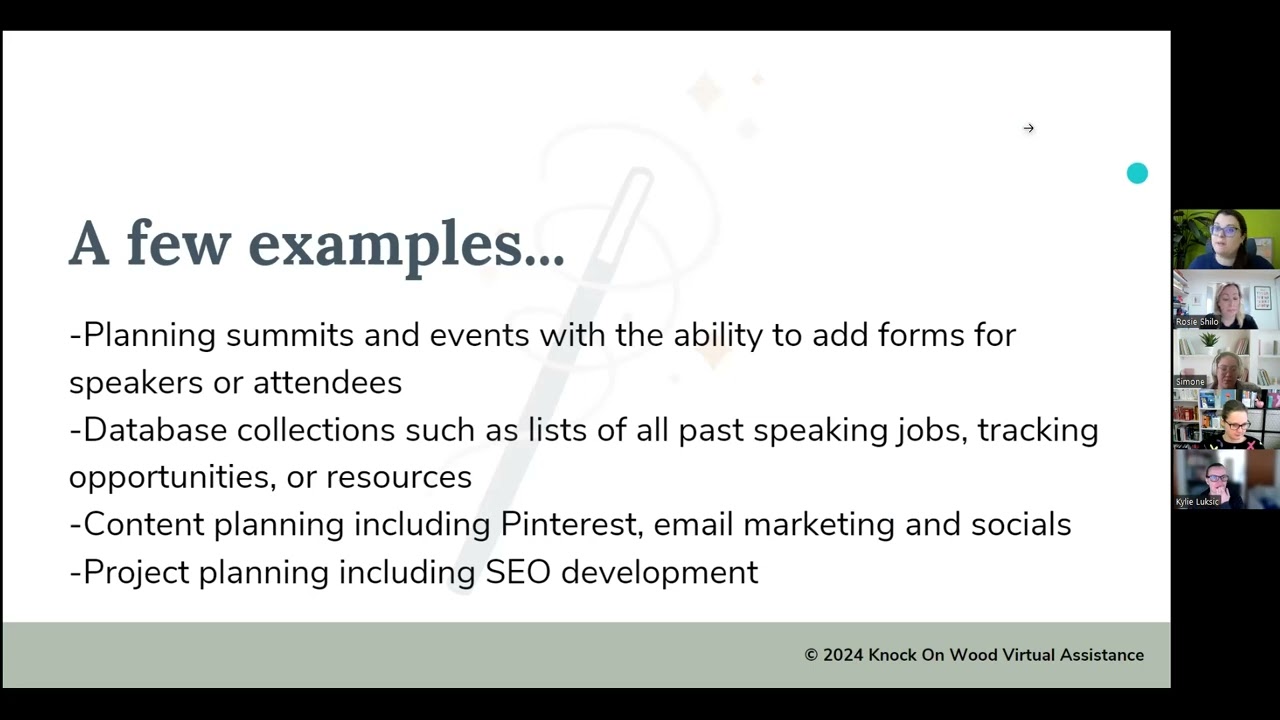 A few examples...

-Planning summits and events with the ability to add forms for speakers or attendees
-Database collections such as lists of all past speaking jobs, tracking opportunities, or resources
-Content planning including Pinterest, email marketing and socials
-Project planning including SEO development

© 2024 Knock On Wood Virtual Assistance

Rosie Shilo
Simone
Kylie Luksic